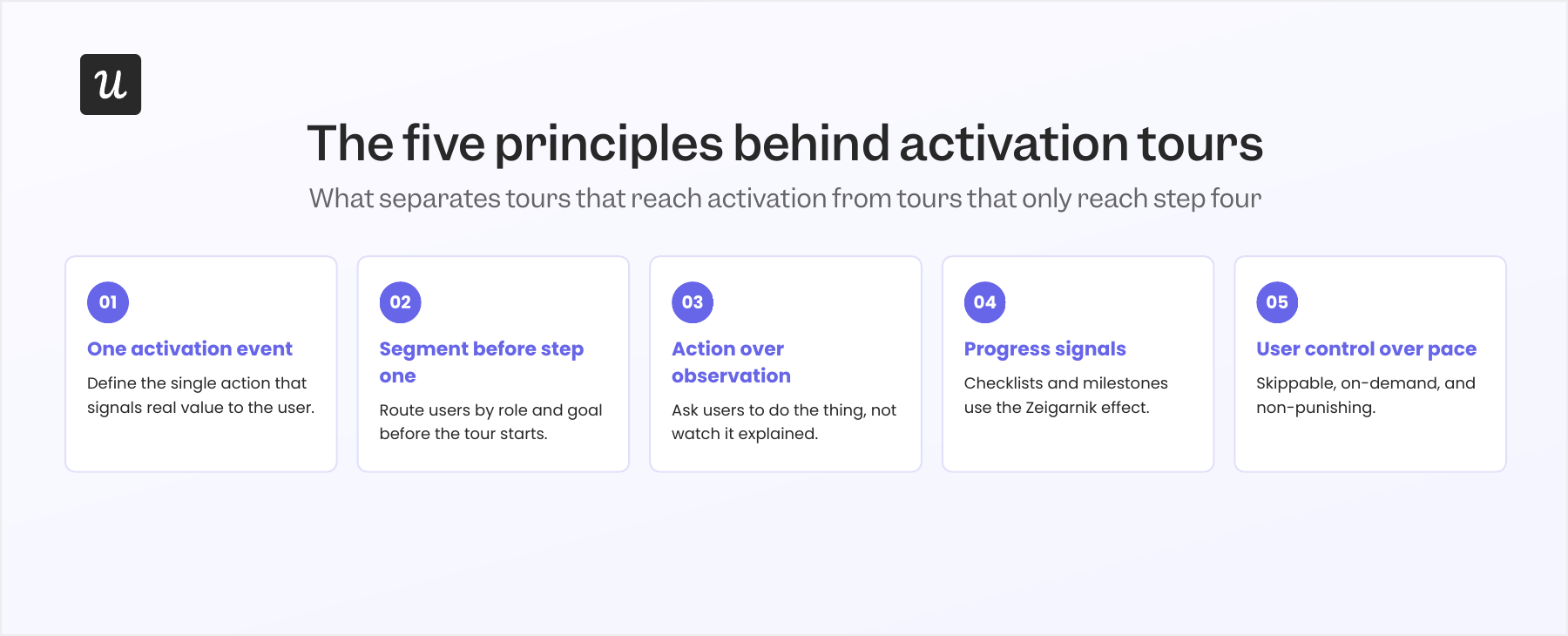 u

The five principles behind activation tours

What separates tours that reach activation from tours that only reach step four

01

One activation event

Define the single action that signals real value to the user.

02

Segment before step one

Route users by role and goal before the tour starts.

03

Action over observation

Ask users to do the thing, not watch it explained.

04

Progress signals

Checklists and milestones use the Zeigarnik effect.

05

User control over pace

Skippable, on-demand, and non-punishing.